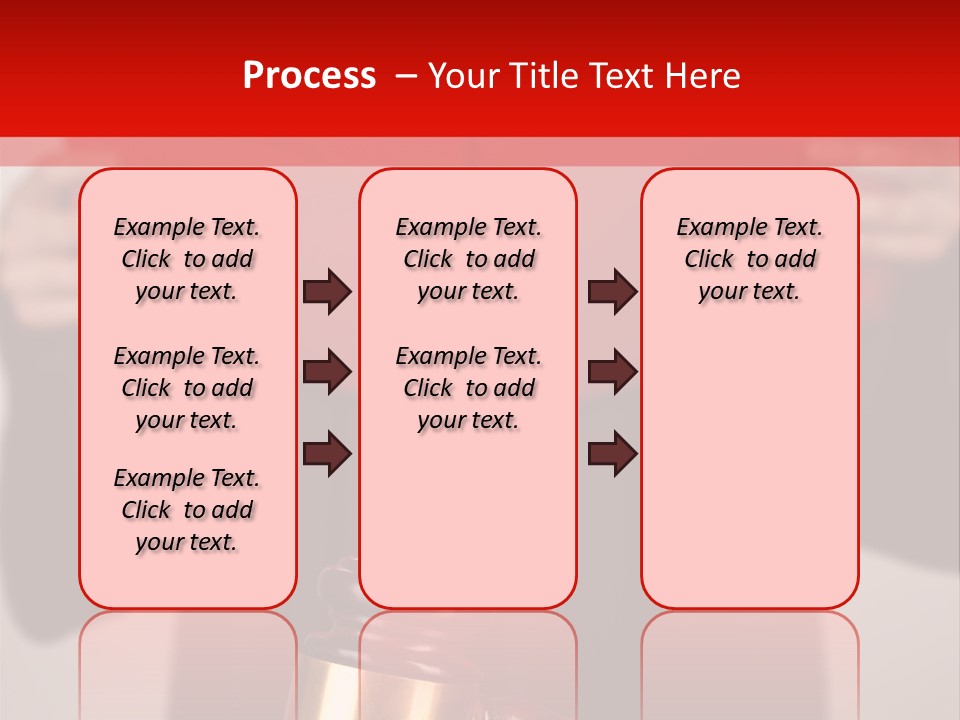 Process – Your Title Text Here

Example Text. Click to add your text.

Example Text. Click to add your text.

Example Text. Click to add your text.

Example Text. Click to add your text.

Example Text. Click to add your text.

Example Text. Click to add your text.